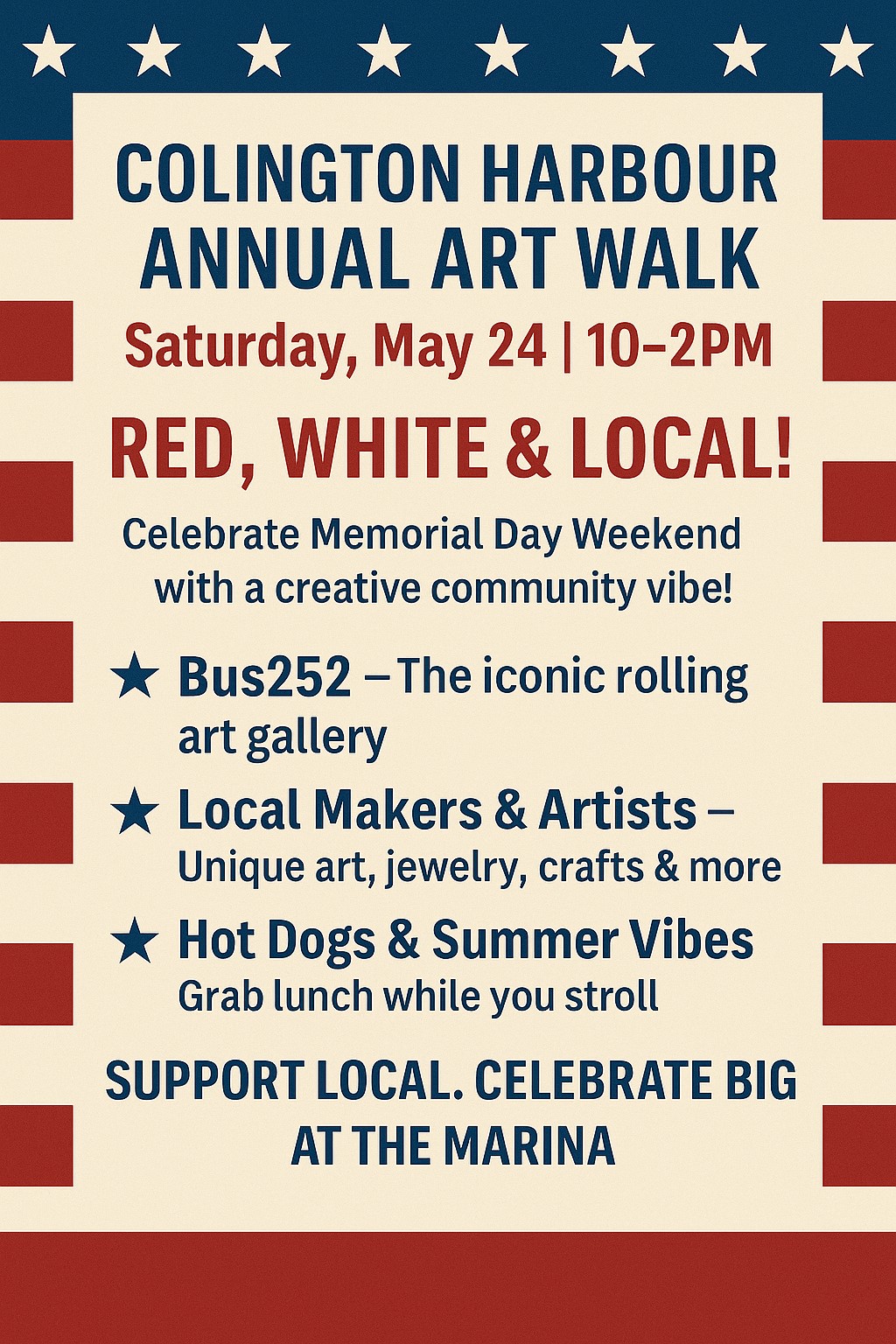 COLINGTON HARBOUR ANNUAL ART WALK

Saturday, May 24 | 10–2PM

RED, WHITE & LOCAL!

Celebrate Memorial Day Weekend with a creative community vibe!

★ Bus252 – The iconic rolling art gallery

★ Local Makers & Artists – Unique art, jewelry, crafts & more

★ Hot Dogs & Summer Vibes Grab lunch while you stroll

SUPPORT LOCAL. CELEBRATE BIG AT THE MARINA